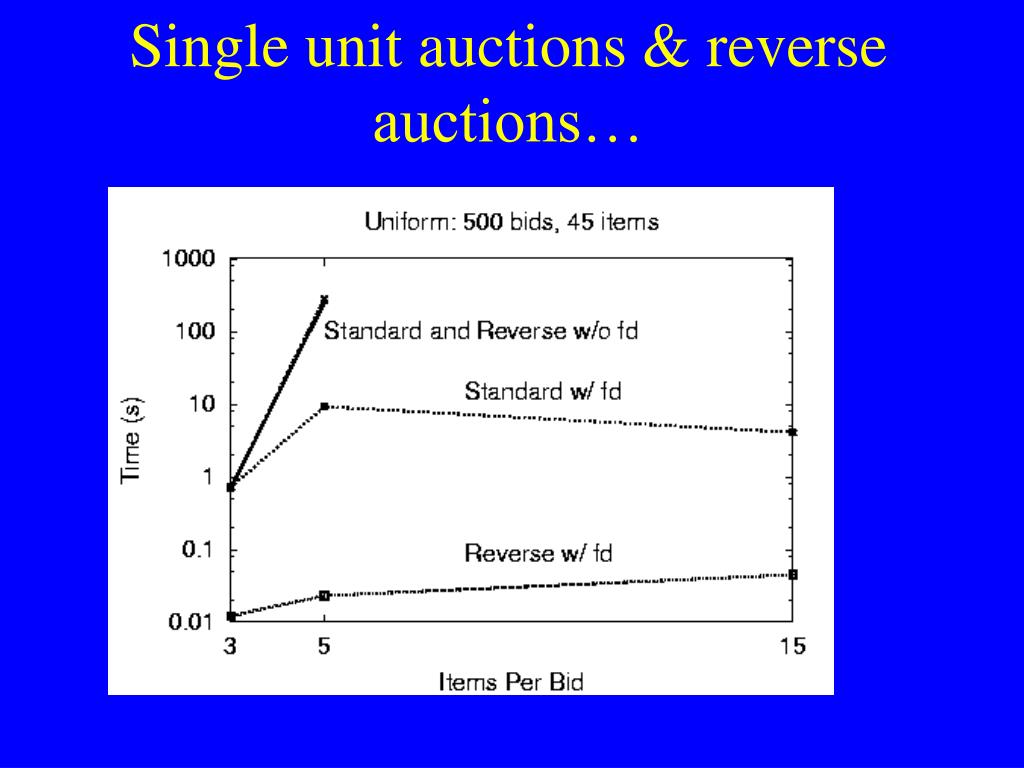 Single unit auctions & reverse auctions…

Uniform: 500 bids, 45 items

1000
100
10
1
0.1
0.01

Time (s)

Standard and Reverse w/o fd

Standard w/ fd

Reverse w/ fd

3
5
15

Items Per Bid